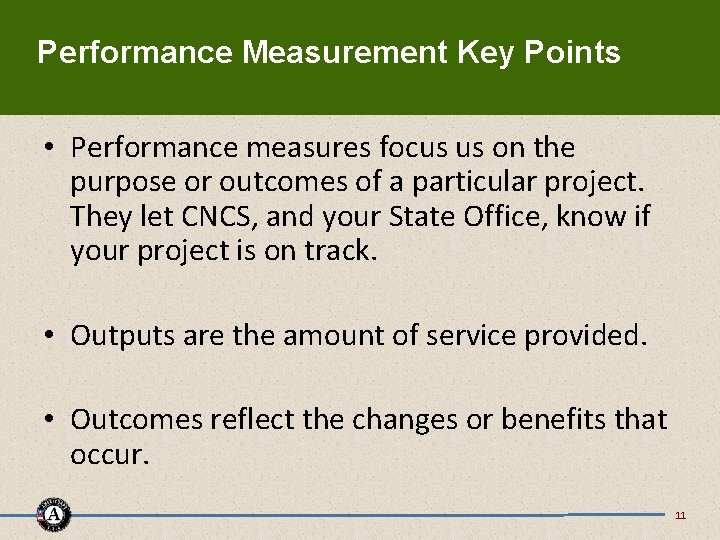 Performance Measurement Key Points

• Performance measures focus us on the purpose or outcomes of a particular project. They let CNCS, and your State Office, know if your project is on track.

• Outputs are the amount of service provided.

• Outcomes reflect the changes or benefits that occur.

11